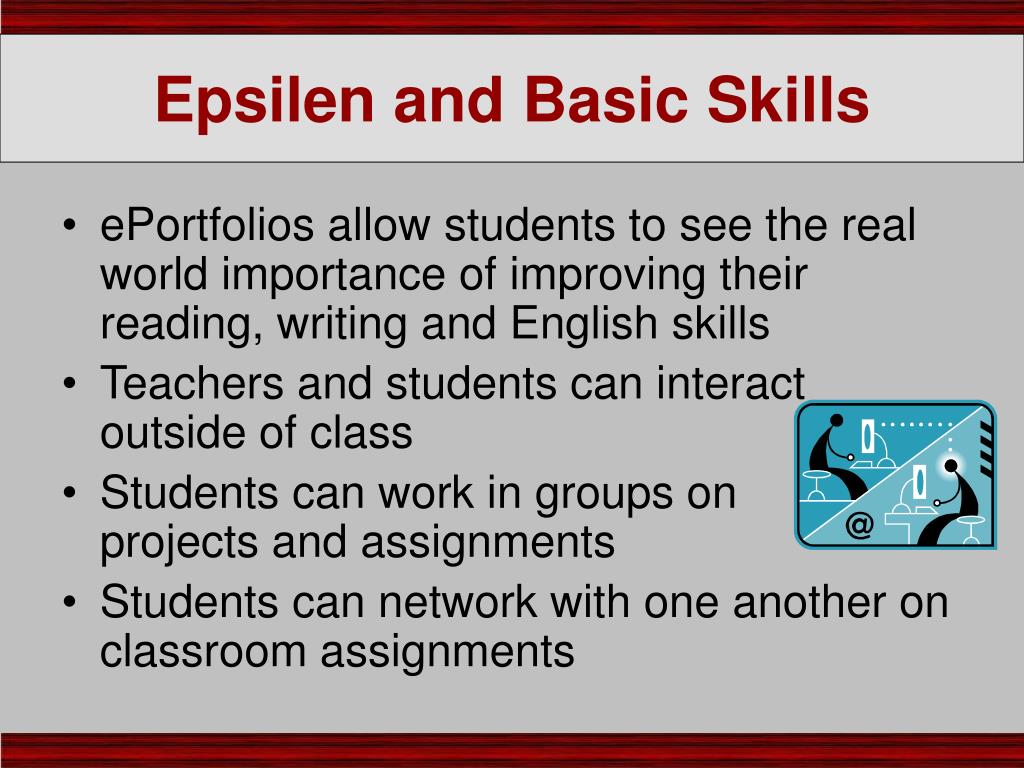 Epsilen and Basic Skills

• ePortfolios allow students to see the real world importance of improving their reading, writing and English skills
• Teachers and students can interact outside of class
• Students can work in groups on projects and assignments
• Students can network with one another on classroom assignments

@